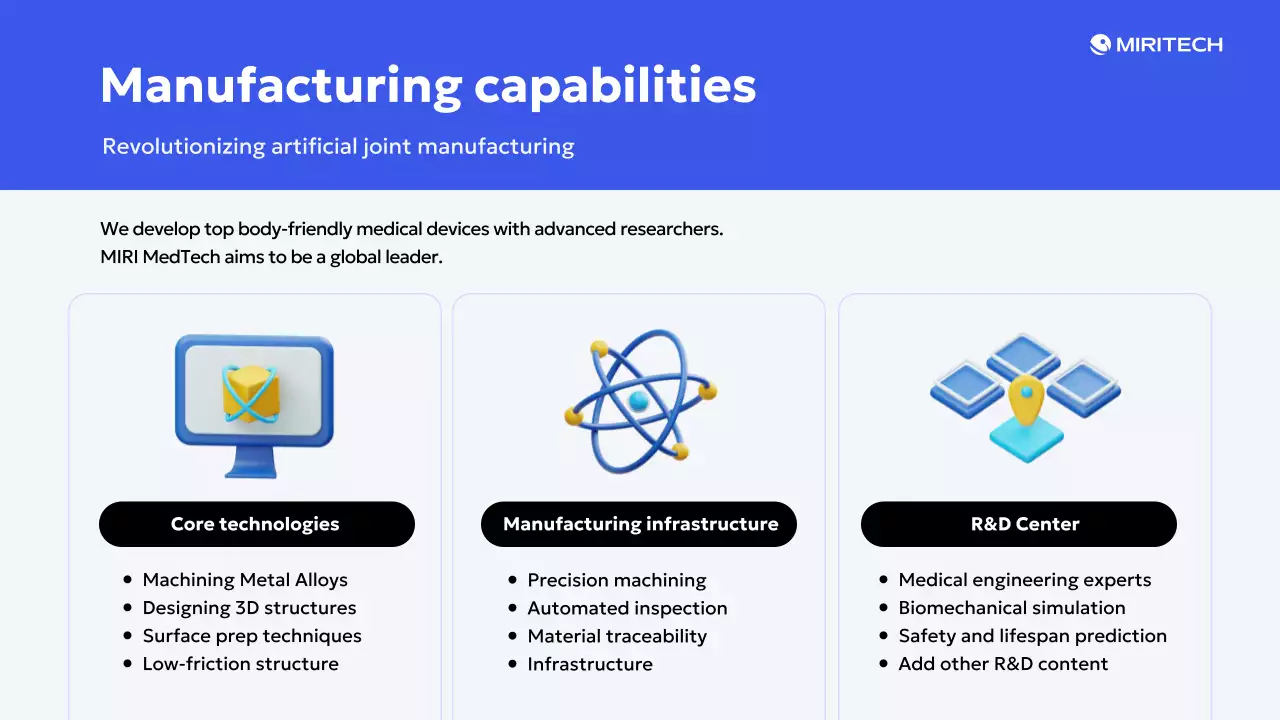 MIRITECH

Manufacturing capabilities

Revolutionizing artificial joint manufacturing

We develop top body-friendly medical devices with advanced researchers. MIRI MedTech aims to be a global leader.

Core technologies

- Machining Metal Alloys
- Designing 3D structures
- Surface prep techniques
- Low-friction structure

Manufacturing infrastructure

- Precision machining
- Automated inspection
- Material traceability
- Infrastructure

R&D Center

- Medical engineering experts
- Biomechanical simulation
- Safety and lifespan prediction
- Add other R&D content